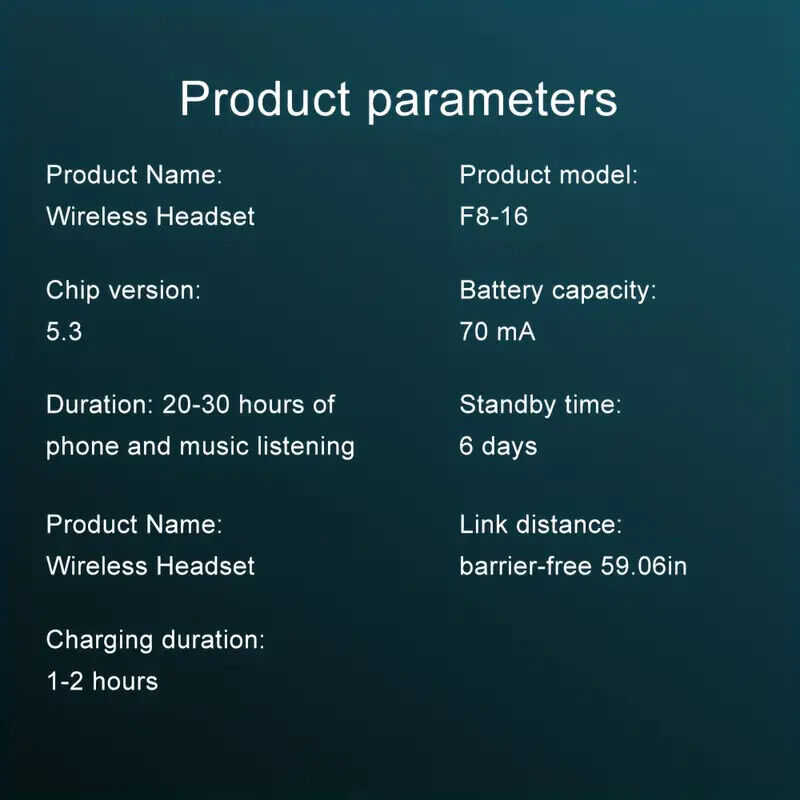 Product parameters

Product Name:
Wireless Headset

Chip version:
5.3

Duration: 20-30 hours of phone and music listening

Product Name:
Wireless Headset

Charging duration:
1-2 hours

Product model:
F8-16

Battery capacity:
70 mA

Standby time:
6 days

Link distance:
barrier-free 59.06in